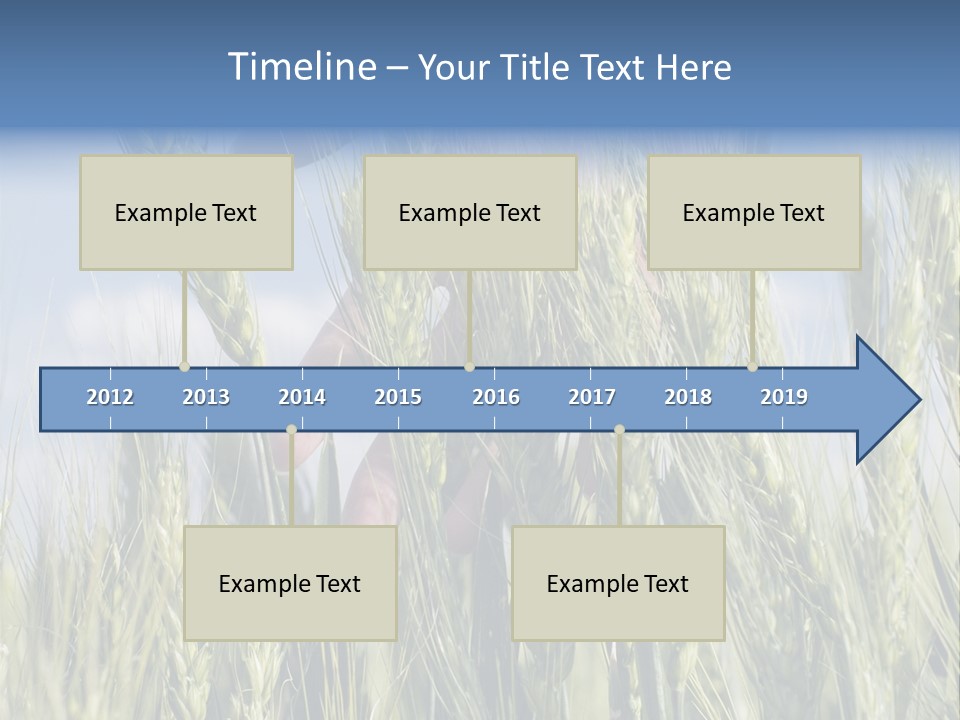 Timeline – Your Title Text Here

Example Text

Example Text

Example Text

2012 2013 2014 2015 2016 2017 2018 2019

Example Text

Example Text